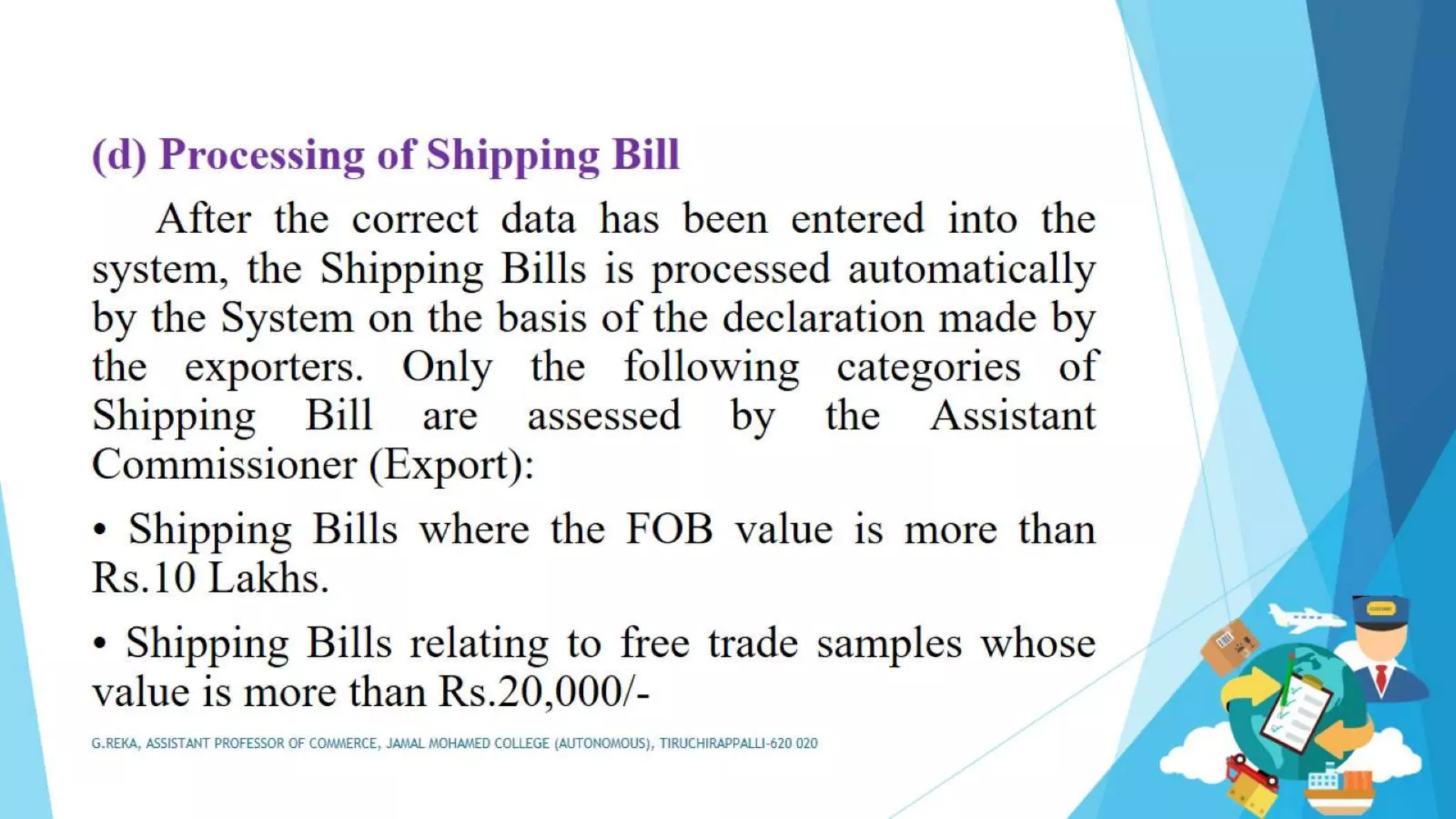 (d) Processing of Shipping Bill

After the correct data has been entered into the system, the Shipping Bills is processed automatically by the System on the basis of the declaration made by the exporters. Only the following categories of Shipping Bill are assessed by the Assistant Commissioner (Export):

• Shipping Bills where the FOB value is more than Rs.10 Lakhs.

• Shipping Bills relating to free trade samples whose value is more than Rs.20,000/-

G.REKA, ASSISTANT PROFESSOR OF COMMERCE, JAMAL MOHAMED COLLEGE (AUTONOMOUS), TIRUCHIRAPPALLI-620 020